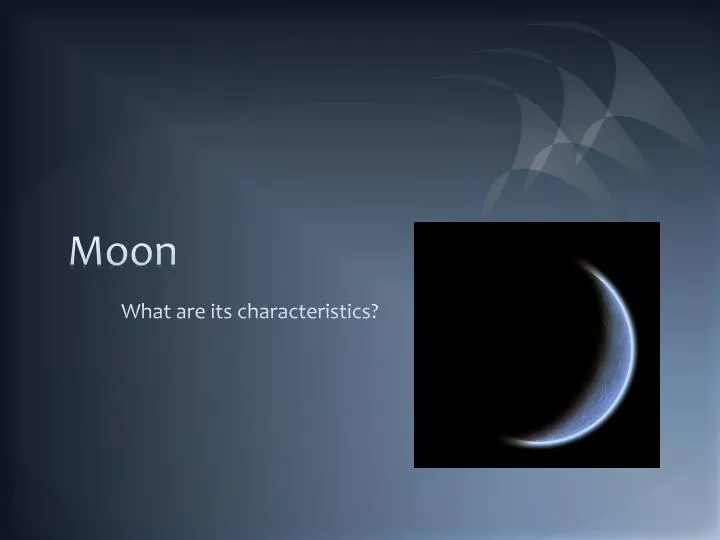 Moon

What are its characteristics?